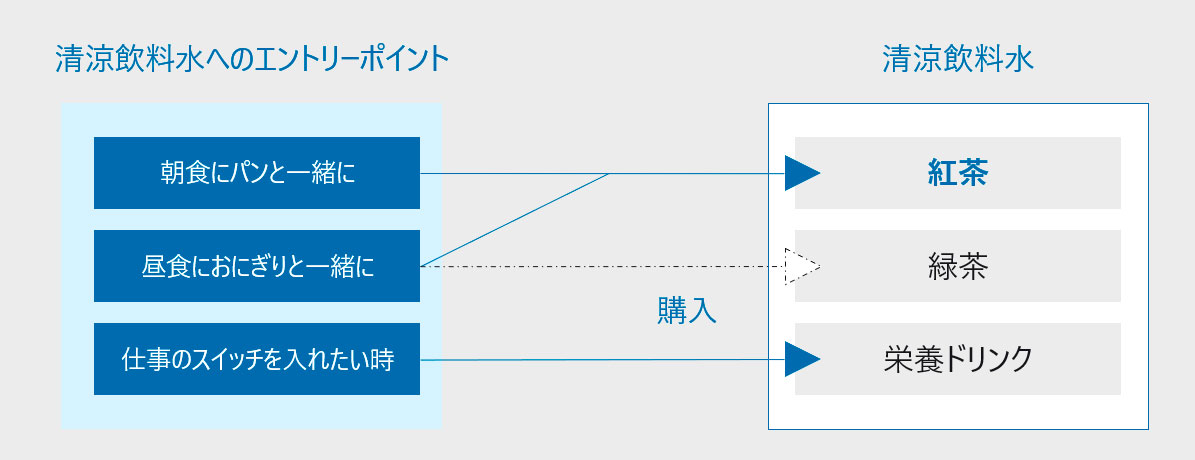 清涼飲料水へのエントリーポイント

朝食にパンと一緒に

昼食におにぎりと一緒に

仕事のスイッチを入れたい時

購入

清涼飲料水

紅茶

緑茶

栄養ドリンク